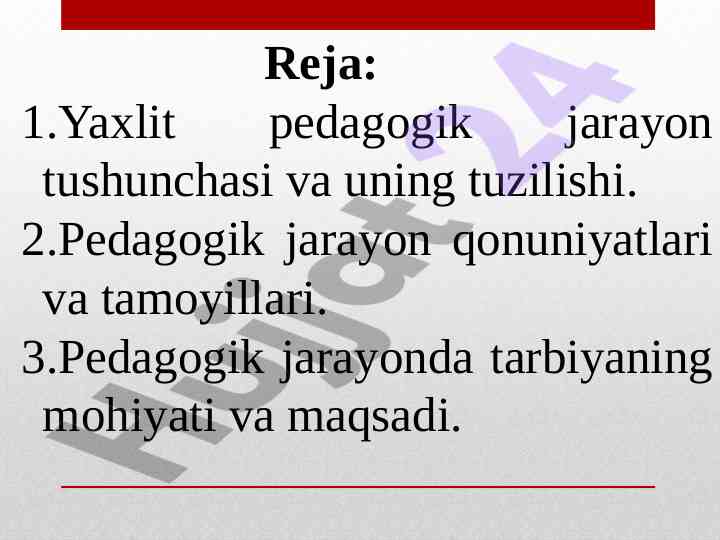 Reja:

1.Yaxlit pedagogik jarayon tushunchasi va uning tuzilishi.

2.Pedagogik jarayon qonuniyatlari va tamoyillari.

3.Pedagogik jarayonda tarbiyaning mohiyati va maqsadi.

Hujjat24